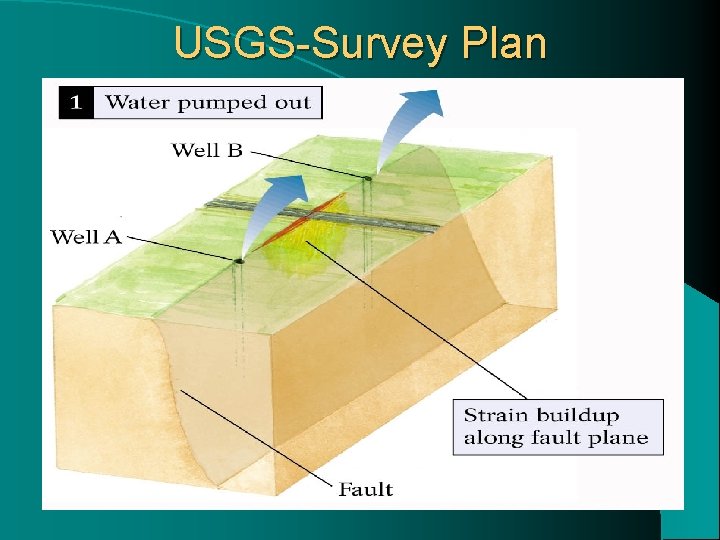 USGS-Survey Plan

1 Water pumped out

Well B

Well A

Strain buildup along fault plane

Fault